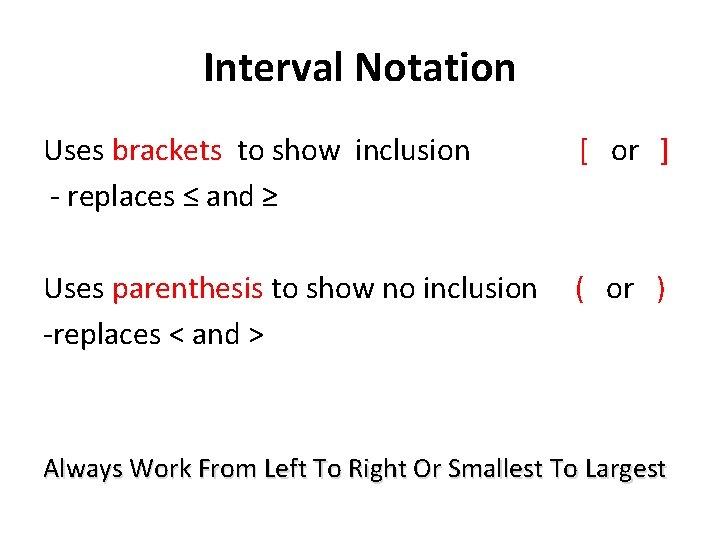 Interval Notation

Uses brackets to show inclusion [ or ]
- replaces ≤ and ≥

Uses parenthesis to show no inclusion ( or )
-replaces < and >

Always Work From Left To Right Or Smallest To Largest